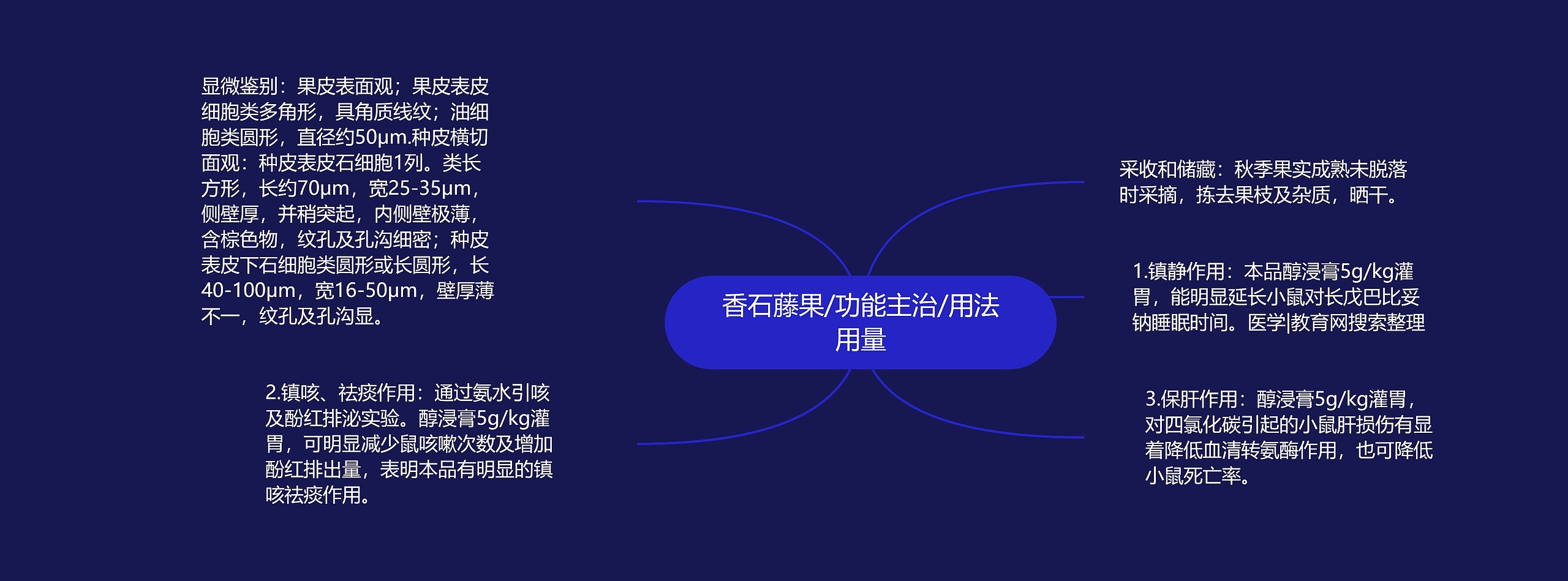 香石藤果/功能主治/用法用量

显微鉴别：果皮表面观；果皮表皮细胞类多角形，具角质线纹；油细胞类圆形，直径约50μm.种皮横切面观：种皮表皮石细胞1列。类长方形，长约70μm，宽25-35μm，侧壁厚，并稍突起，内侧壁极薄，含棕色物，纹孔及孔沟细密；种皮表皮下石细胞类圆形或长圆形，长40-100μm，宽16-50μm，壁厚薄不一，纹孔及孔沟显。

2.镇咳、祛痰作用：通过氨水引咳及酚红排泌实验。醇浸膏5g/kg灌胃，可明显减少鼠咳嗽次数及增加酚红排出量，表明本品有明显的镇咳祛痰作用。

采收和储藏：秋季果实成熟未脱落时采摘，拣去果枝及杂质，晒干。

1.镇静作用：本品醇浸膏5g/kg灌胃，能明显延长小鼠对长戊巴比妥钠睡眠时间。医学|教育网搜索整理

3.保肝作用：醇浸膏5g/kg灌胃，对四氯化碳引起的小鼠肝损伤有显着降低血清转氨酶作用，也可降低小鼠死亡率。